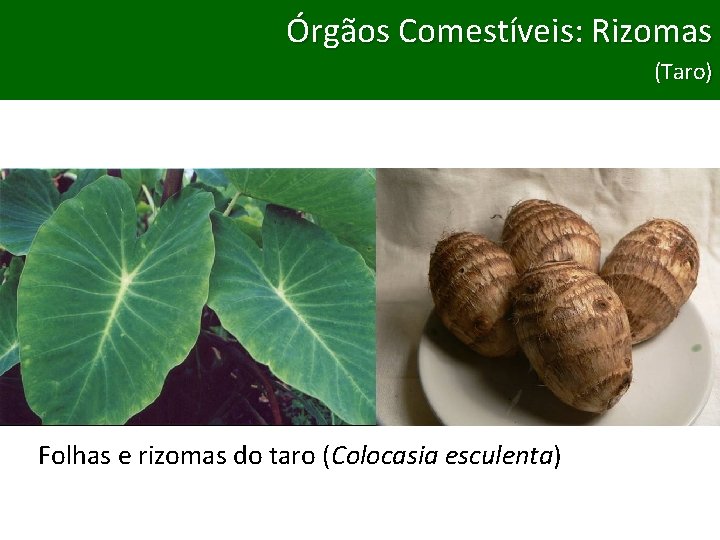 Órgãos Comestíveis: Rizomas
(Taro)

Folhas e rizomas do taro (Colocasia esculenta)